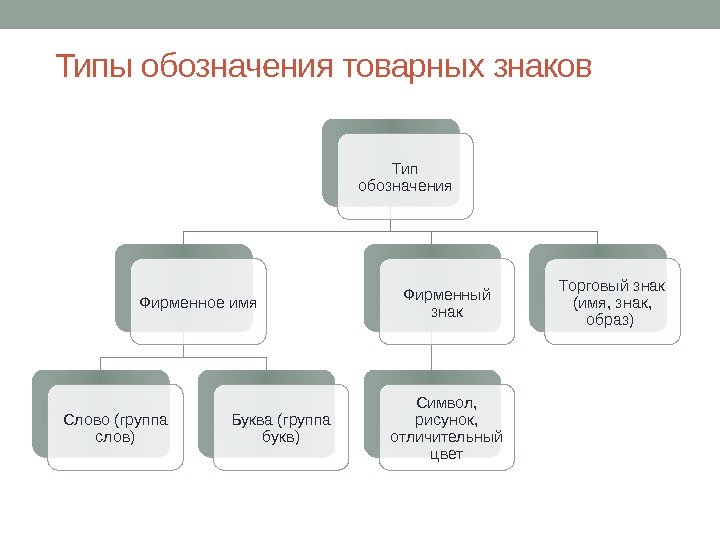 Типы обозначения товарных знаков

Тип обозначения

Фирменное имя

Фирменный знак

Торговый знак (имя, знак, образ)

Слово (группа слов)

Буква (группа букв)

Символ, рисунок, отличительный цвет